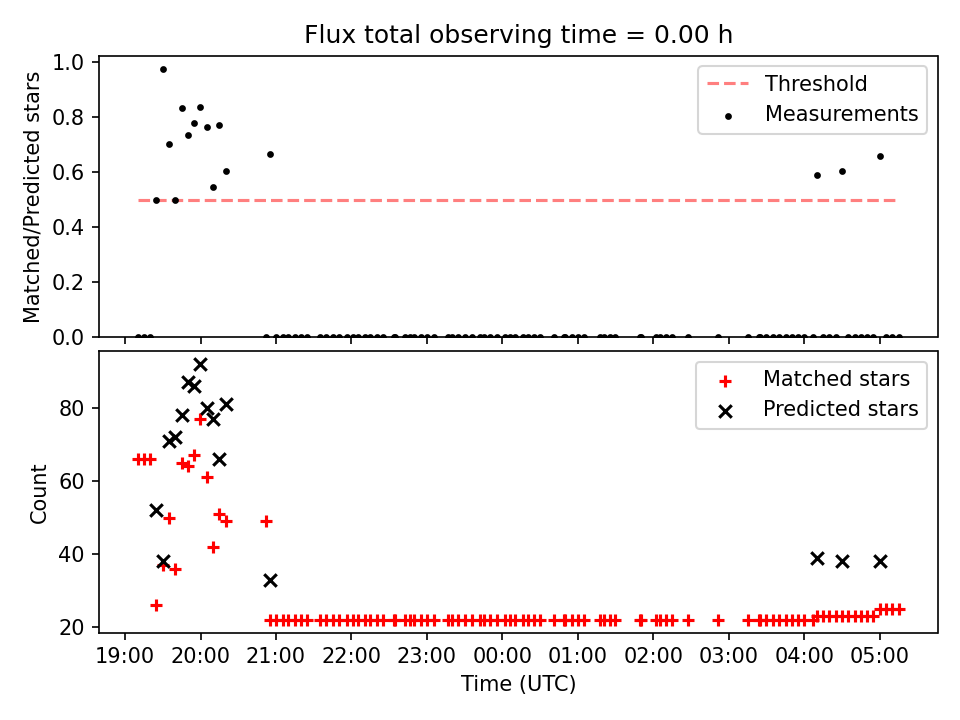 Flux total observing time = 0.00 h

Matched/Predicted stars

1.0
0.8
0.6
0.4
0.2
0.0

Threshold
Measurements

Count

80
60
40
20

Matched stars
Predicted stars

19:00 20:00 21:00 22:00 23:00 00:00 01:00 02:00 03:00 04:00 05:00

Time (UTC)